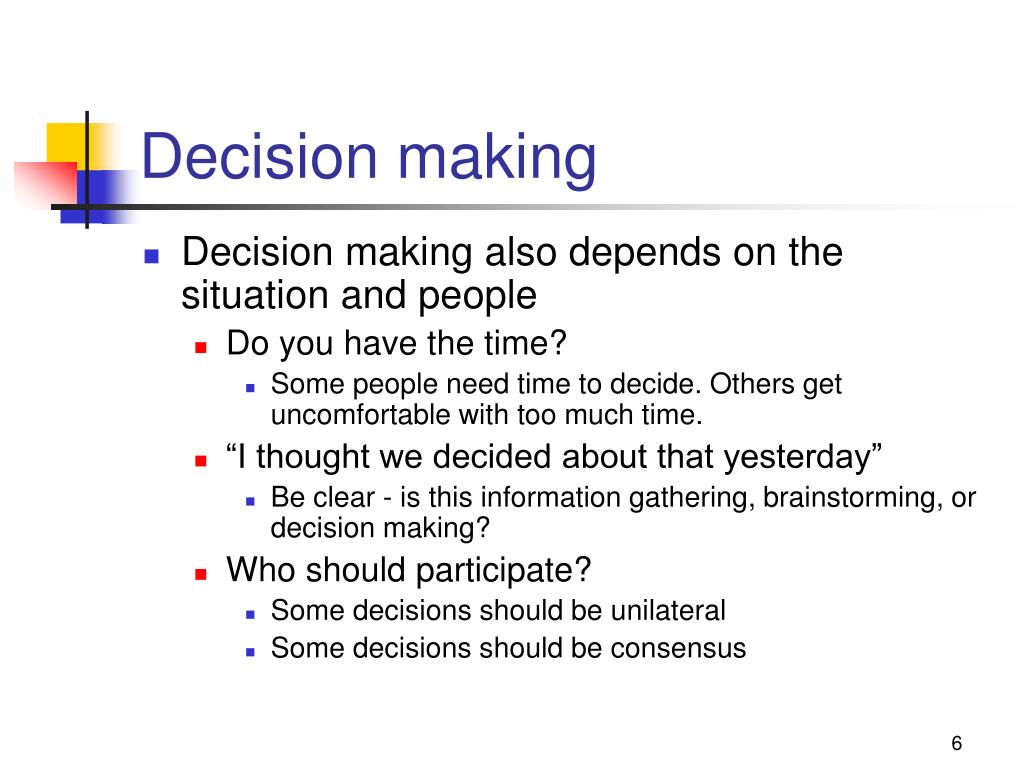 Decision making

Decision making also depends on the situation and people

Do you have the time?

Some people need time to decide. Others get uncomfortable with too much time.

“I thought we decided about that yesterday”

Be clear - is this information gathering, brainstorming, or decision making?

Who should participate?

Some decisions should be unilateral

Some decisions should be consensus

6